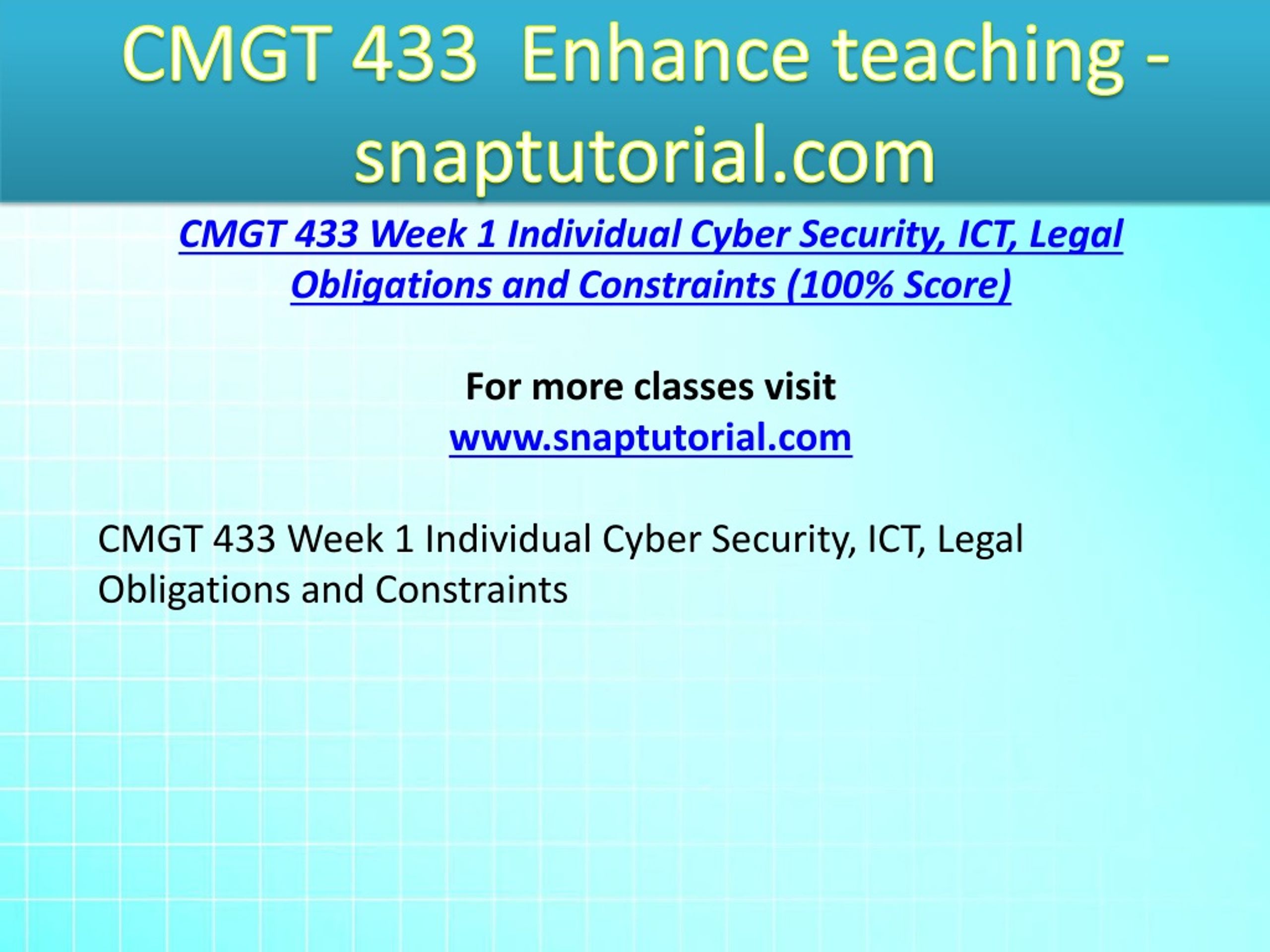 CMGT 433 Enhance teaching - snaptutorial.com

CMGT 433 Week 1 Individual Cyber Security, ICT, Legal Obligations and Constraints (100% Score)

For more classes visit
www.snaptutorial.com

CMGT 433 Week 1 Individual Cyber Security, ICT, Legal Obligations and Constraints